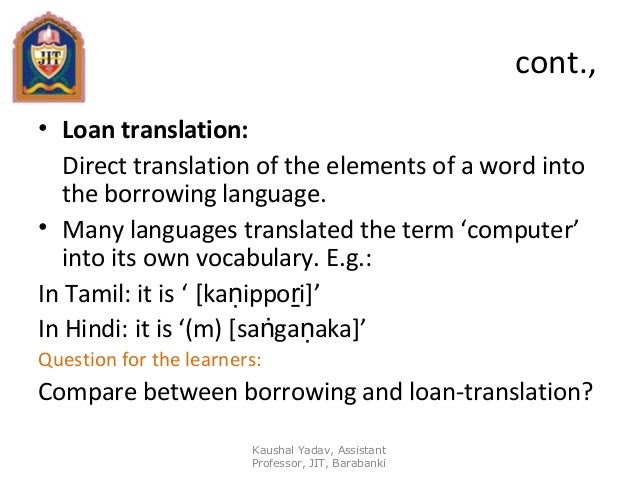 JIT

cont.,

• **Loan translation:**

Direct translation of the elements of a word into the borrowing language.

• Many languages translated the term ‘computer’ into its own vocabulary. E.g.:

In Tamil: it is ‘ [kaṇippoṟi]’

In Hindi: it is ‘(m) [saṅgaṇaka]’

Question for the learners:

Compare between borrowing and loan-translation?

Kaushal Yadav, Assistant Professor, JIT, Barabanki